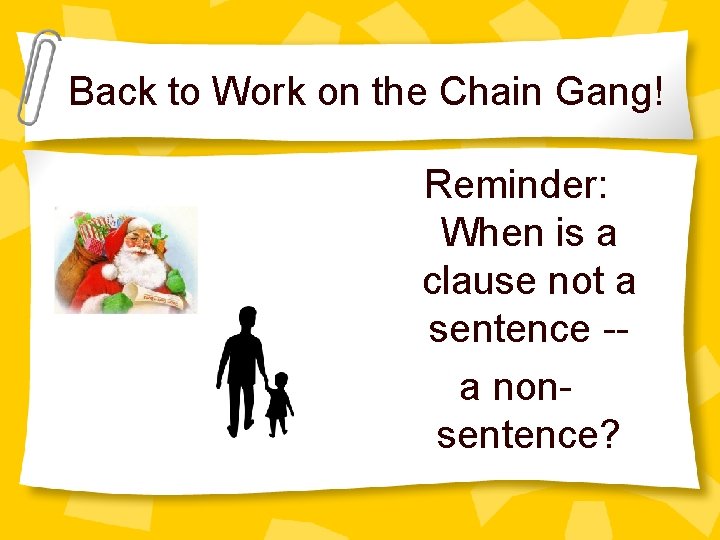 Back to Work on the Chain Gang!

Reminder: When is a clause not a sentence -- a non-sentence?